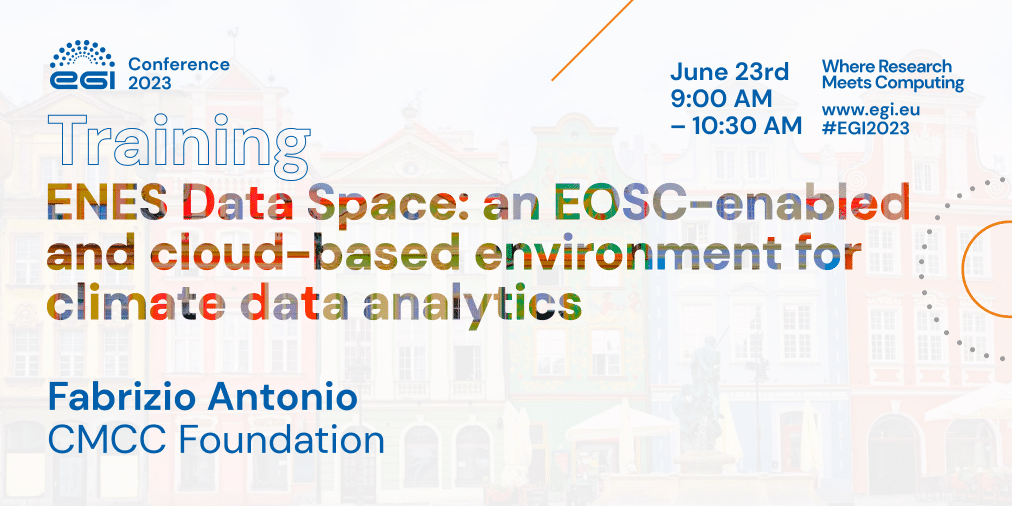 EGI Conference 2023

June 23rd
9:00 AM
– 10:30 AM

Where Research Meets Computing
www.egi.eu
#EGI2023

Training

ENES Data Space: an EOSC-enabled and cloud-based environment for climate data analytics

Fabrizio Antonio
CMCC Foundation